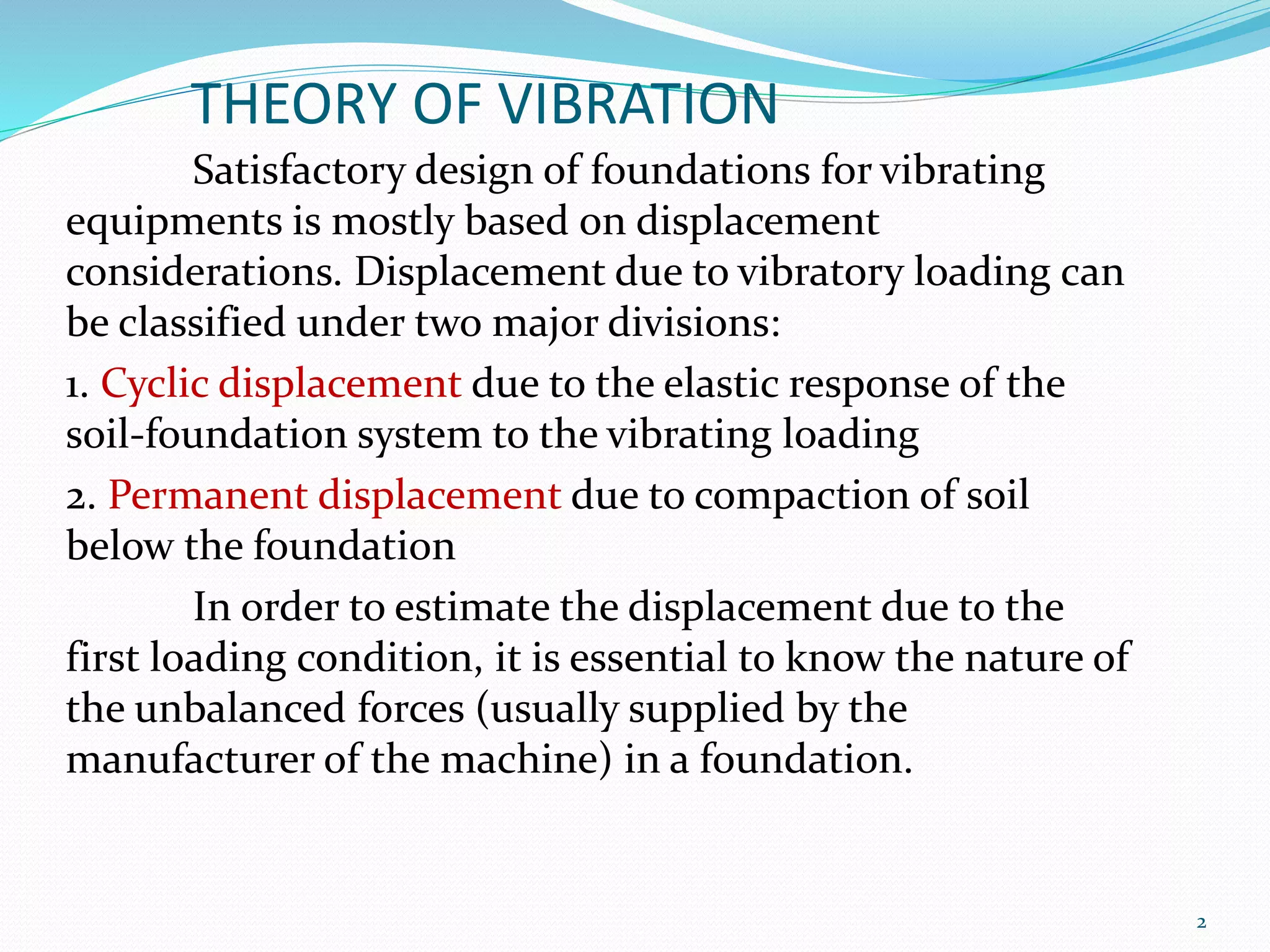 THEORY OF VIBRATION

Satisfactory design of foundations for vibrating equipments is mostly based on displacement considerations. Displacement due to vibratory loading can be classified under two major divisions:

1. Cyclic displacement due to the elastic response of the soil-foundation system to the vibrating loading

2. Permanent displacement due to compaction of soil below the foundation

In order to estimate the displacement due to the first loading condition, it is essential to know the nature of the unbalanced forces (usually supplied by the manufacturer of the machine) in a foundation.

2